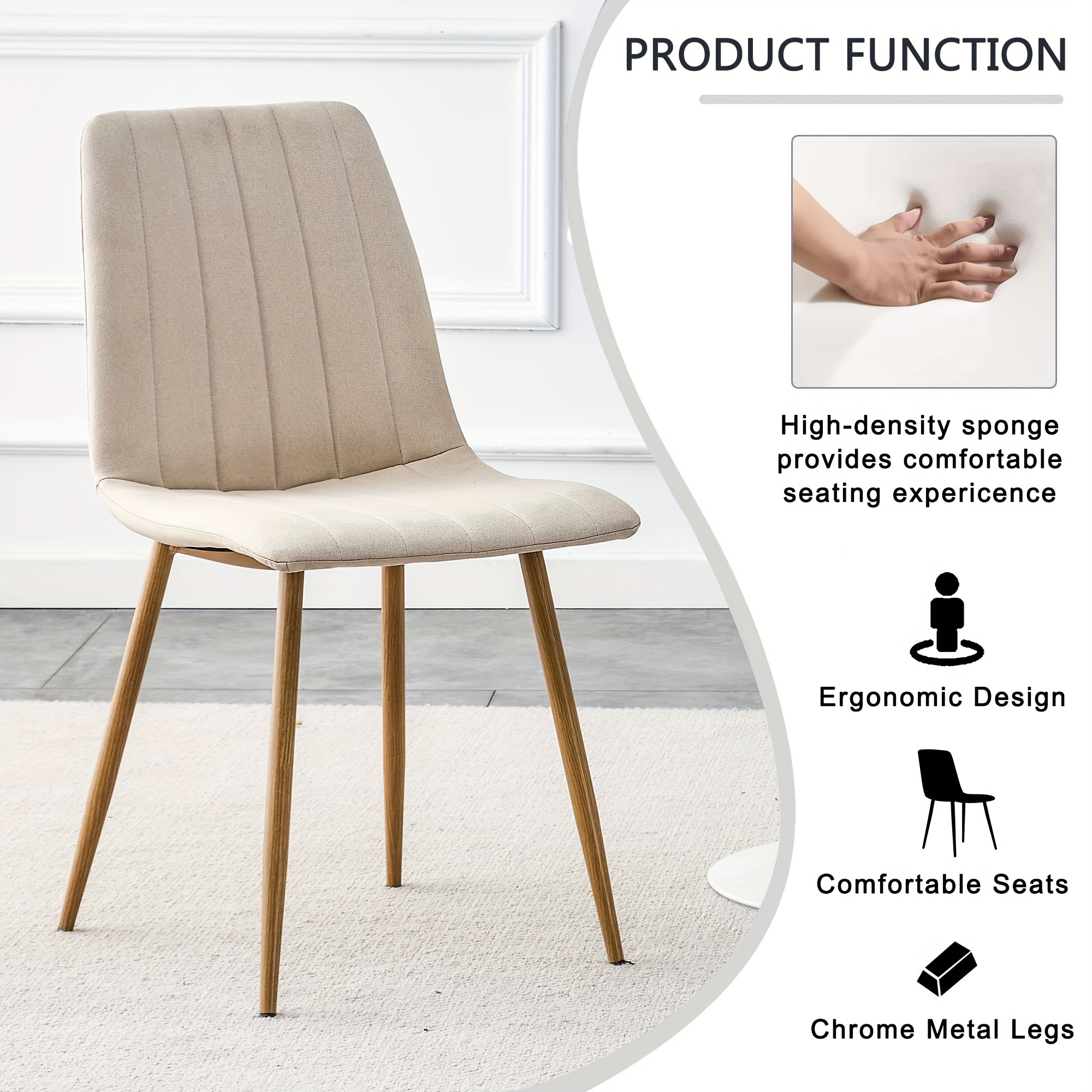 PRODUCT FUNCTION

High-density sponge provides comfortable seating expericence

Ergonomic Design

Comfortable Seats

Chrome Metal Legs